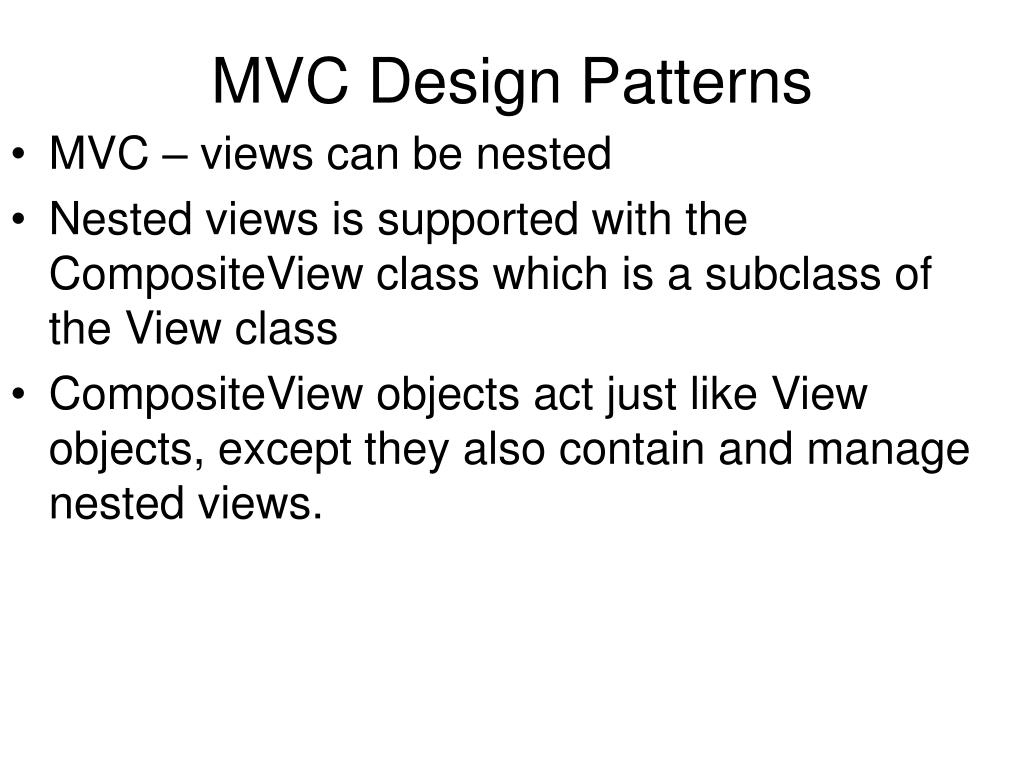 MVC Design Patterns

• MVC – views can be nested
• Nested views is supported with the CompositeView class which is a subclass of the View class
• CompositeView objects act just like View objects, except they also contain and manage nested views.